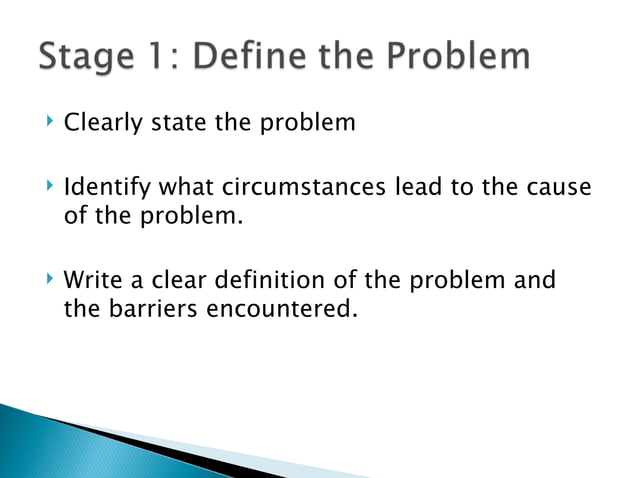 Stage 1: Define the Problem

‣ Clearly state the problem

‣ Identify what circumstances lead to the cause of the problem.

‣ Write a clear definition of the problem and the barriers encountered.